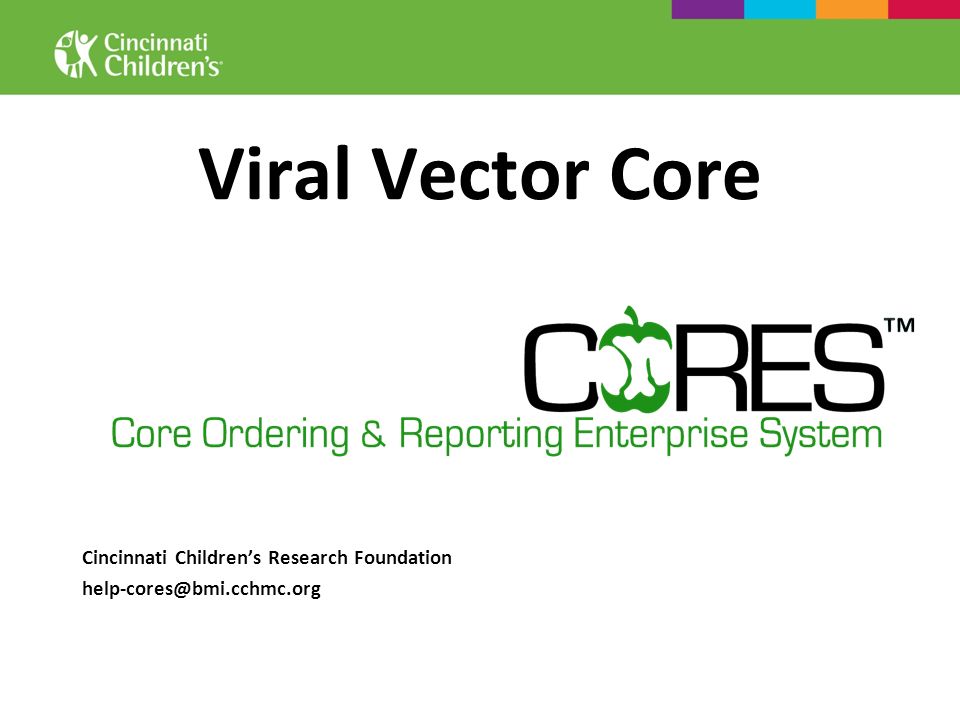 Cincinnati Children's

Viral Vector Core

CORES™

Core Ordering & Reporting Enterprise System

Cincinnati Children's Research Foundation
help-cores@bmi.cchmc.org